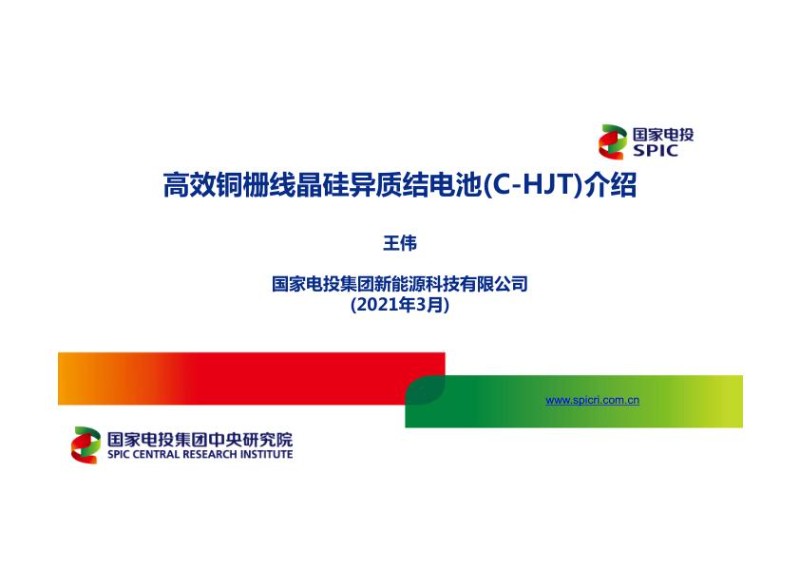 国家电投
SPIC

高效铜栅线晶硅异质结电池(C-HJT)介绍

王伟

国家电投集团新能源科技有限公司
(2021年3月)

www.spicri.com.cn

国家电投集团中央研究院
SPIC CENTRAL RESEARCH INSTITUTE